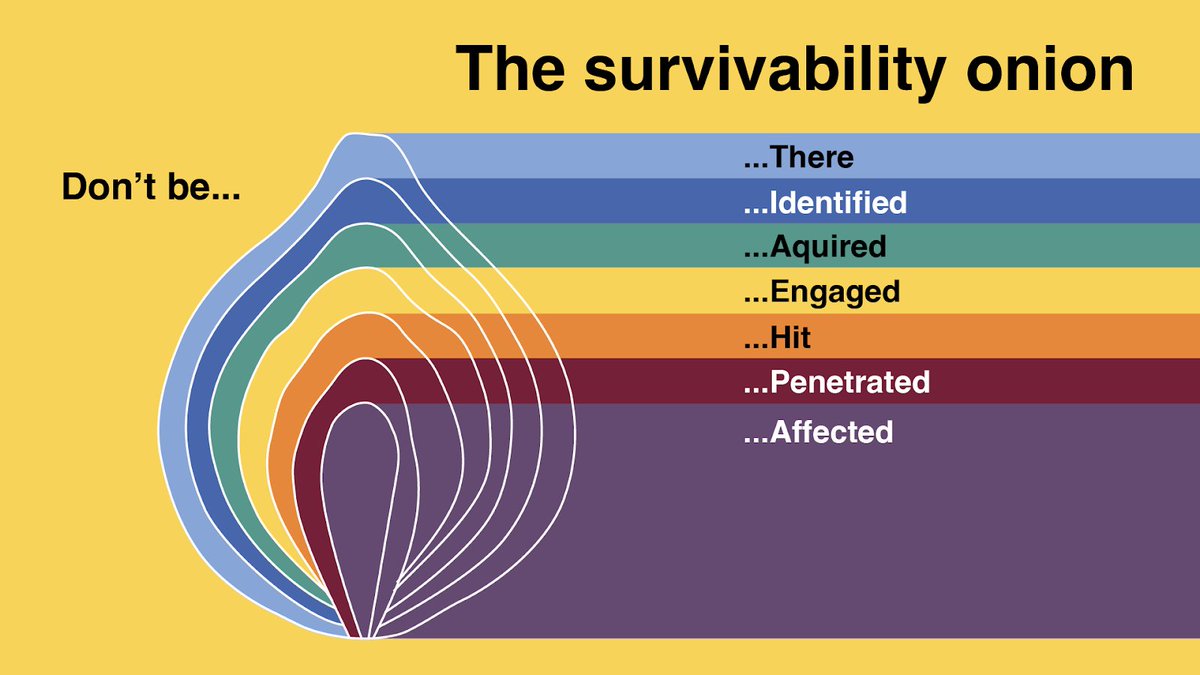 The survivability onion

Don't be...

...There
...Identified
...Aquired
...Engaged
...Hit
...Penetrated
...Affected